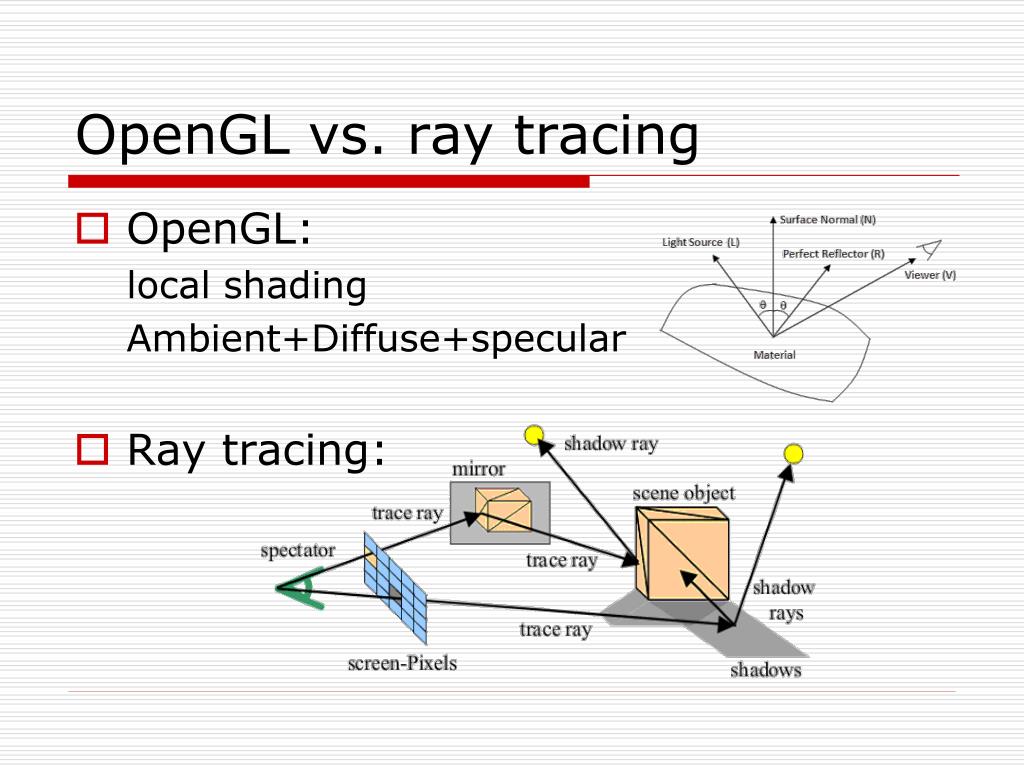 OpenGL vs. ray tracing

OpenGL:
local shading
Ambient+Diffuse+specular

Surface Normal (N)
Light Source (L)
Perfect Reflector (R)
Viewer (V)
θ θ
Material

Ray tracing:

shadow ray
mirror
scene object
trace ray
spectator
trace ray
shadow rays
trace ray
screen-Pixels
shadows